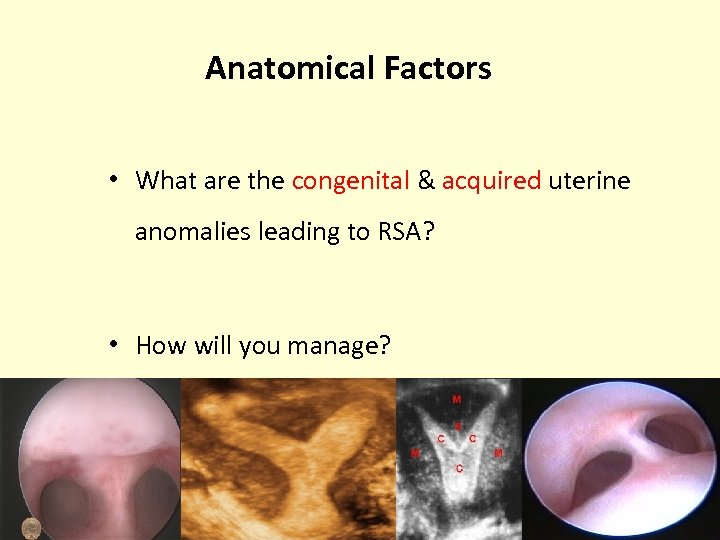 Anatomical Factors

• What are the congenital & acquired uterine anomalies leading to RSA?

• How will you manage?

M
S
C C
M M
C